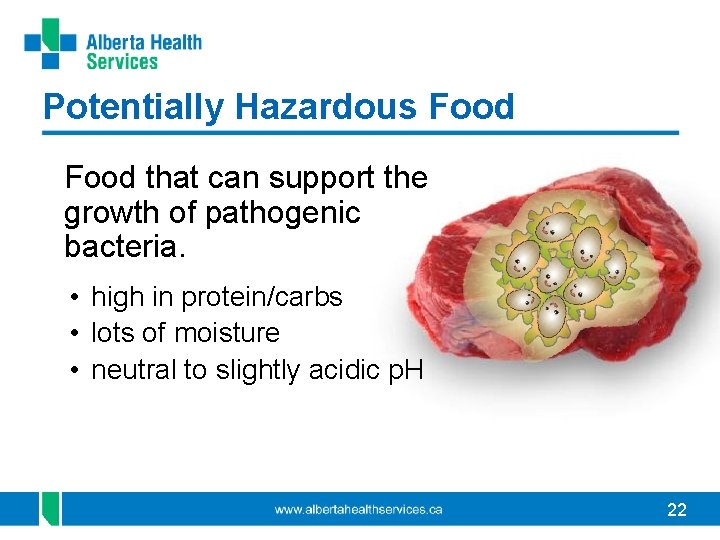 Alberta Health Services

Potentially Hazardous Food

Food that can support the growth of pathogenic bacteria.

• high in protein/carbs
• lots of moisture
• neutral to slightly acidic pH

www.albertahealthservices.ca

22